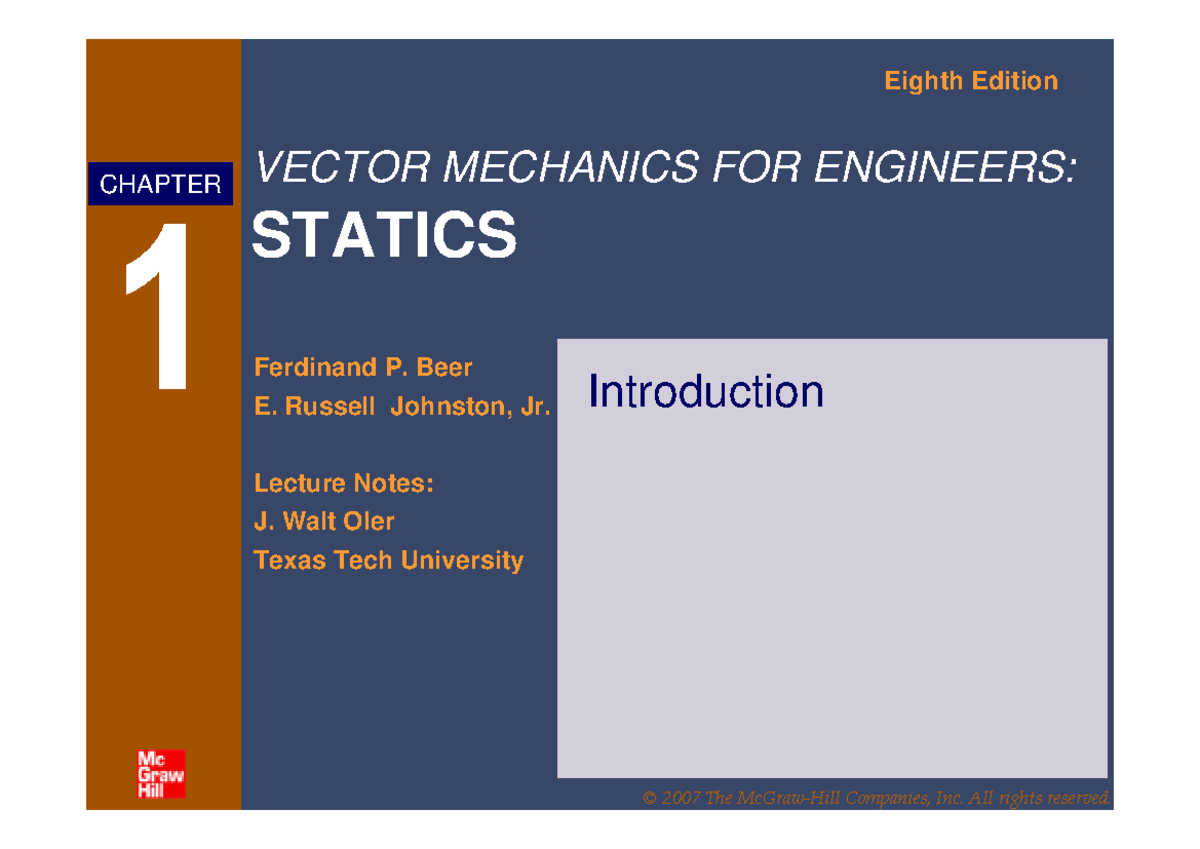 Eighth Edition

CHAPTER

1

VECTOR MECHANICS FOR ENGINEERS:

STATICS

Ferdinand P. Beer
E. Russell Johnston, Jr.

Lecture Notes:
J. Walt Oler
Texas Tech University

Introduction

Mc Graw Hill

© 2007 The McGraw-Hill Companies, Inc. All rights reserved.